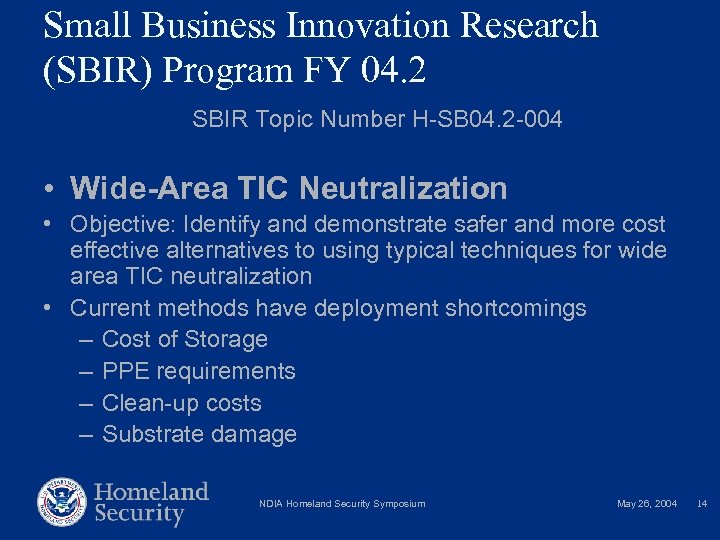 Small Business Innovation Research (SBIR) Program FY 04.2

SBIR Topic Number H-SB04.2-004

• Wide-Area TIC Neutralization
• Objective: Identify and demonstrate safer and more cost effective alternatives to using typical techniques for wide area TIC neutralization
• Current methods have deployment shortcomings
– Cost of Storage
– PPE requirements
– Clean-up costs
– Substrate damage

Homeland Security

NDIA Homeland Security Symposium

May 26, 2004 14